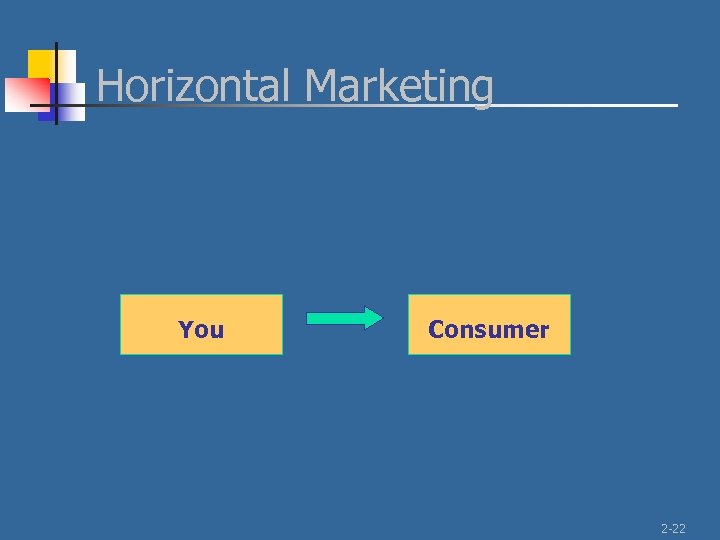 Horizontal Marketing

You

Consumer

2-22